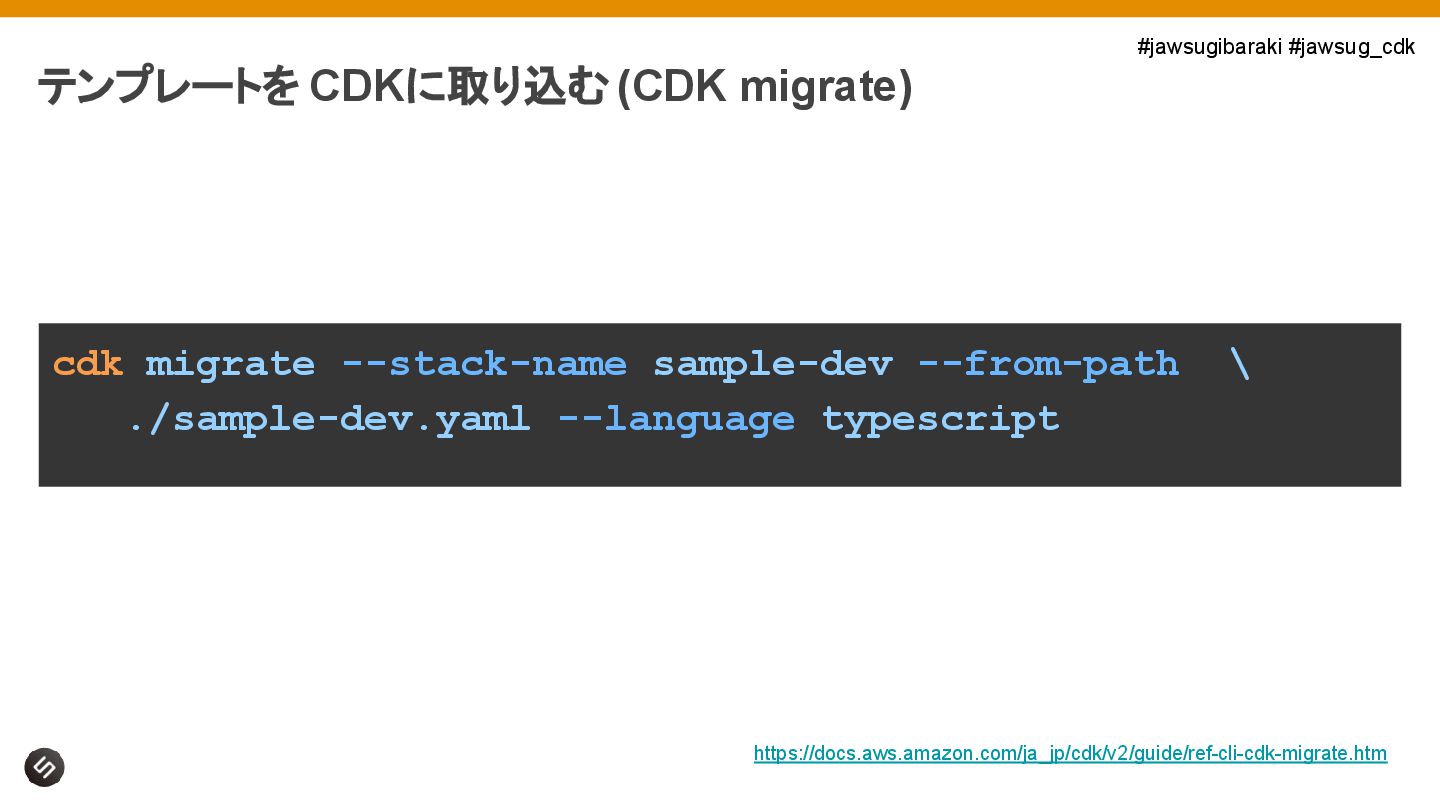 #jawsugibaraki #jawsug_cdk

テンプレートを CDKに取り込む (CDK migrate)

cdk migrate --stack-name sample-dev --from-path \
./sample-dev.yaml --language typescript

https://docs.aws.amazon.com/ja_jp/cdk/v2/guide/ref-cli-cdk-migrate.htm